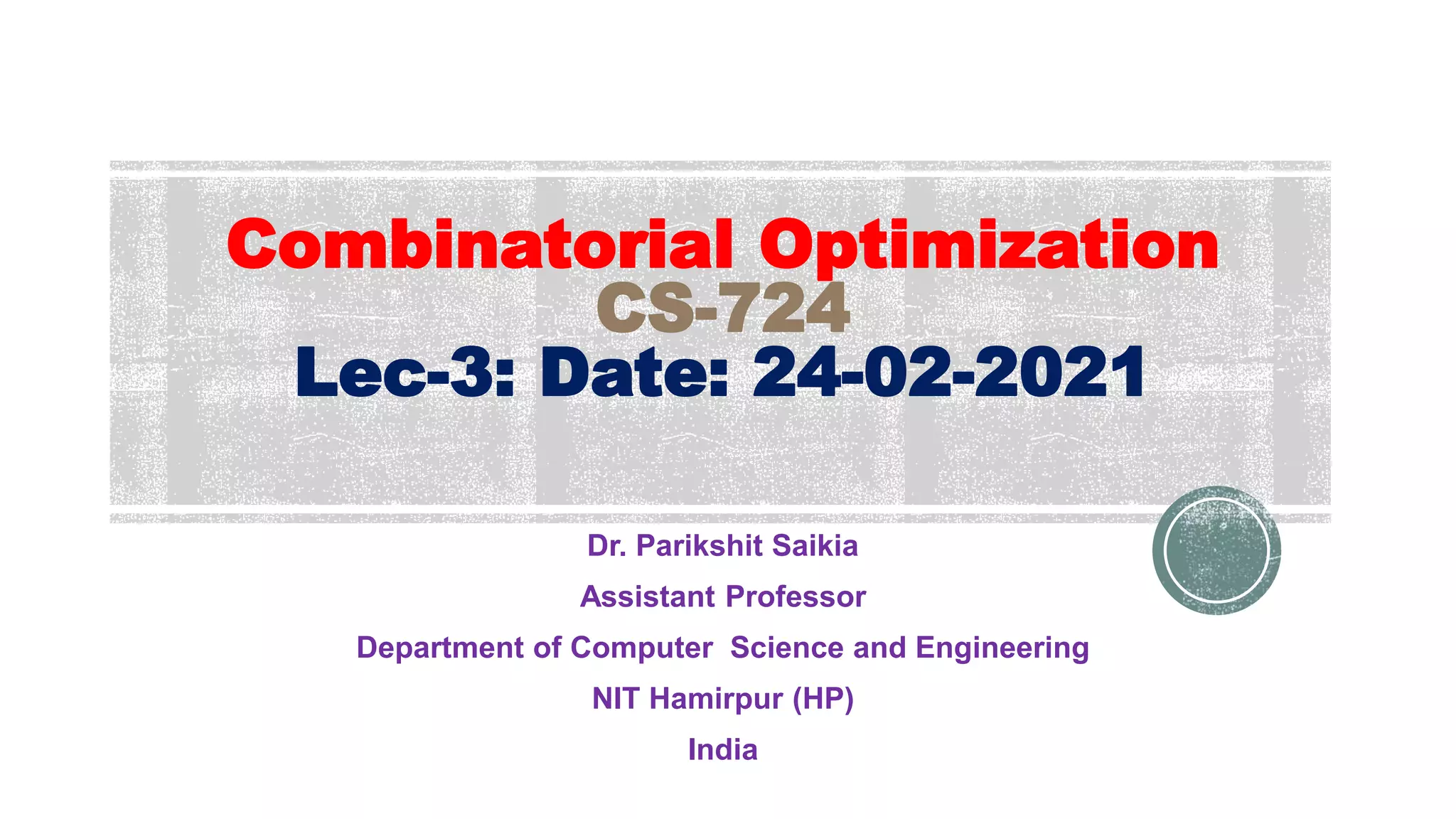 Combinatorial Optimization
CS-724
Lec-3: Date: 24-02-2021

Dr. Parikshit Saikia

Assistant Professor

Department of Computer Science and Engineering

NIT Hamirpur (HP)

India